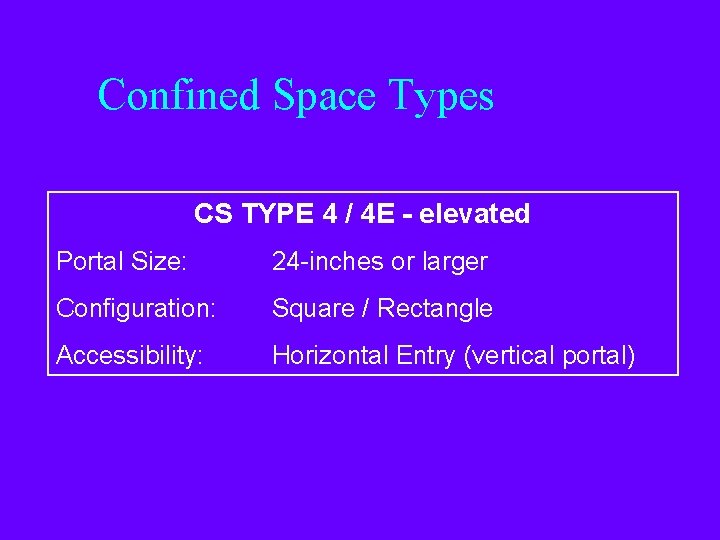 Confined Space Types

CS TYPE 4 / 4E - elevated

Portal Size: 24-inches or larger

Configuration: Square / Rectangle

Accessibility: Horizontal Entry (vertical portal)